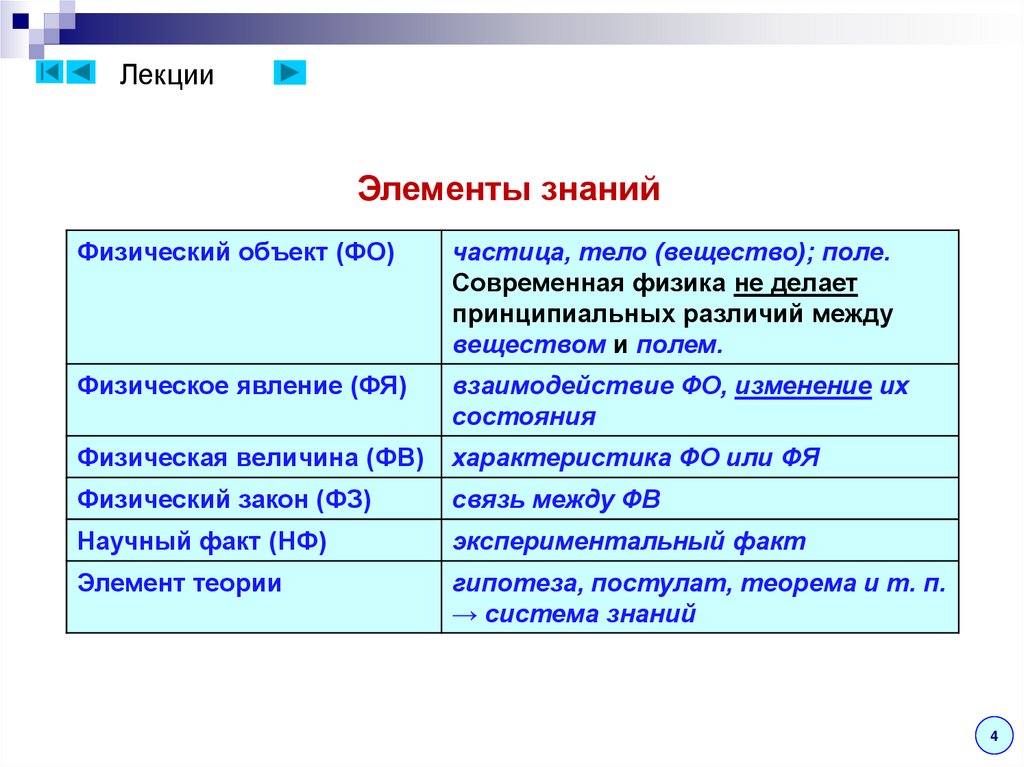 Лекции

Элементы знаний

| | |
|---|---|
| Физический объект (ФО) | частица, тело (вещество); поле. Современная физика не делает принципиальных различий между веществом и полем. |
| Физическое явление (ФЯ) | взаимодействие ФО, изменение их состояния |
| Физическая величина (ФВ) | характеристика ФО или ФЯ |
| Физический закон (ФЗ) | связь между ФВ |
| Научный факт (НФ) | экспериментальный факт |
| Элемент теории | гипотеза, постулат, теорема и т. п. → система знаний |

4